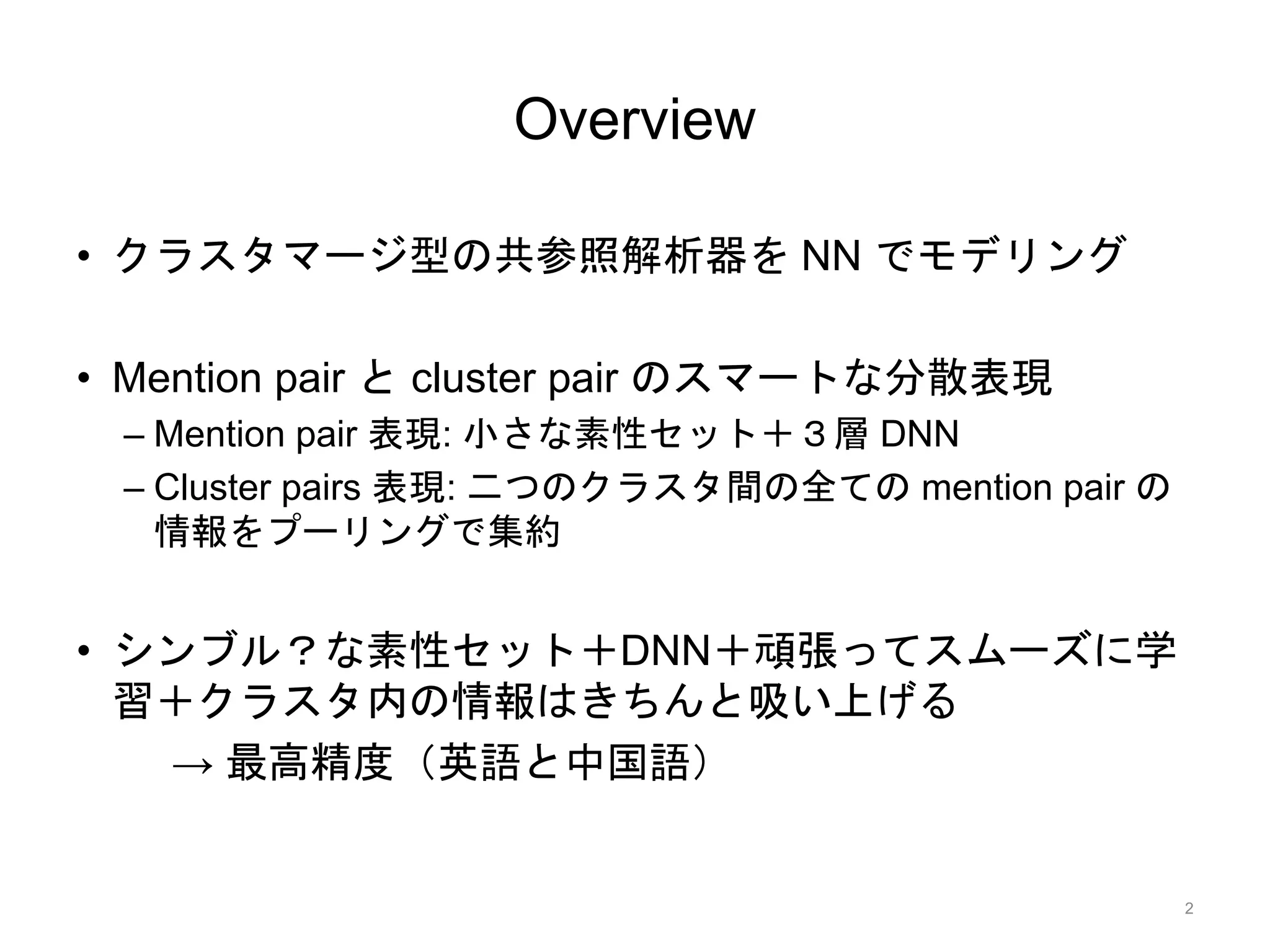 Overview

• クラスタマージ型の共参照解析器を NN でモデリング

• Mention pair と cluster pair のスマートな分散表現
– Mention pair 表現: 小さな素性セット＋３層 DNN
– Cluster pairs 表現: 二つのクラスタ間の全ての mention pair の情報をプーリングで集約

• シンプル？な素性セット＋DNN＋頑張ってスムーズに学習＋クラスタ内の情報はきちんと吸い上げる
→ 最高精度（英語と中国語）

2